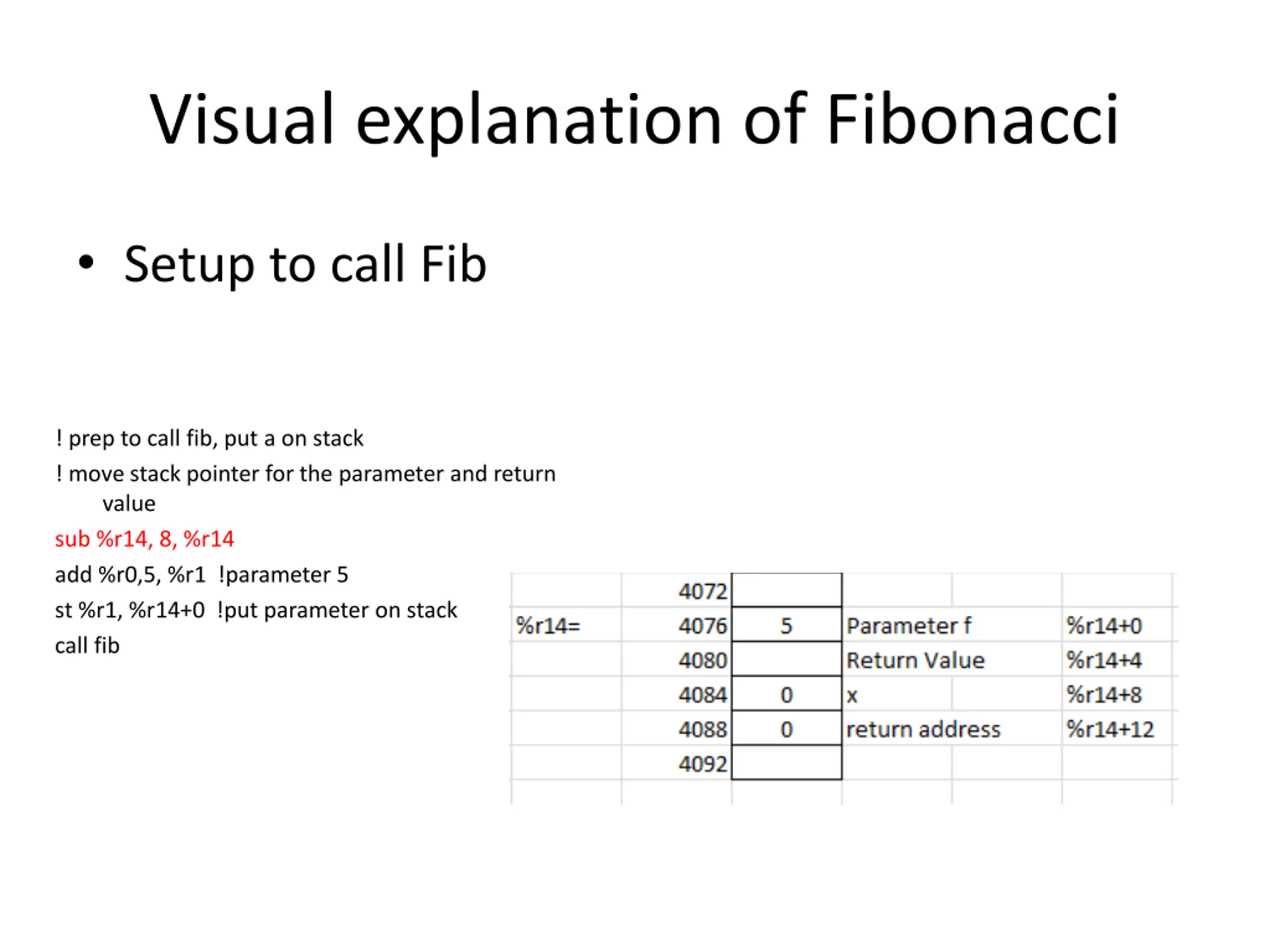 Visual explanation of Fibonacci

• Setup to call Fib

! prep to call fib, put a on stack

! move stack pointer for the parameter and return value

sub %r14, 8, %r14

add %r0,5, %r1 !parameter 5

st %r1, %r14+0 !put parameter on stack

call fib

| | | | | |
|---|---|---|---|---|
| | 4072 | | | |
| %r14= | 4076 | 5 | Parameter f | %r14+0 |
| | 4080 | | Return Value | %r14+4 |
| | 4084 | 0 | x | %r14+8 |
| | 4088 | 0 | return address | %r14+12 |
| | 4092 | | | |